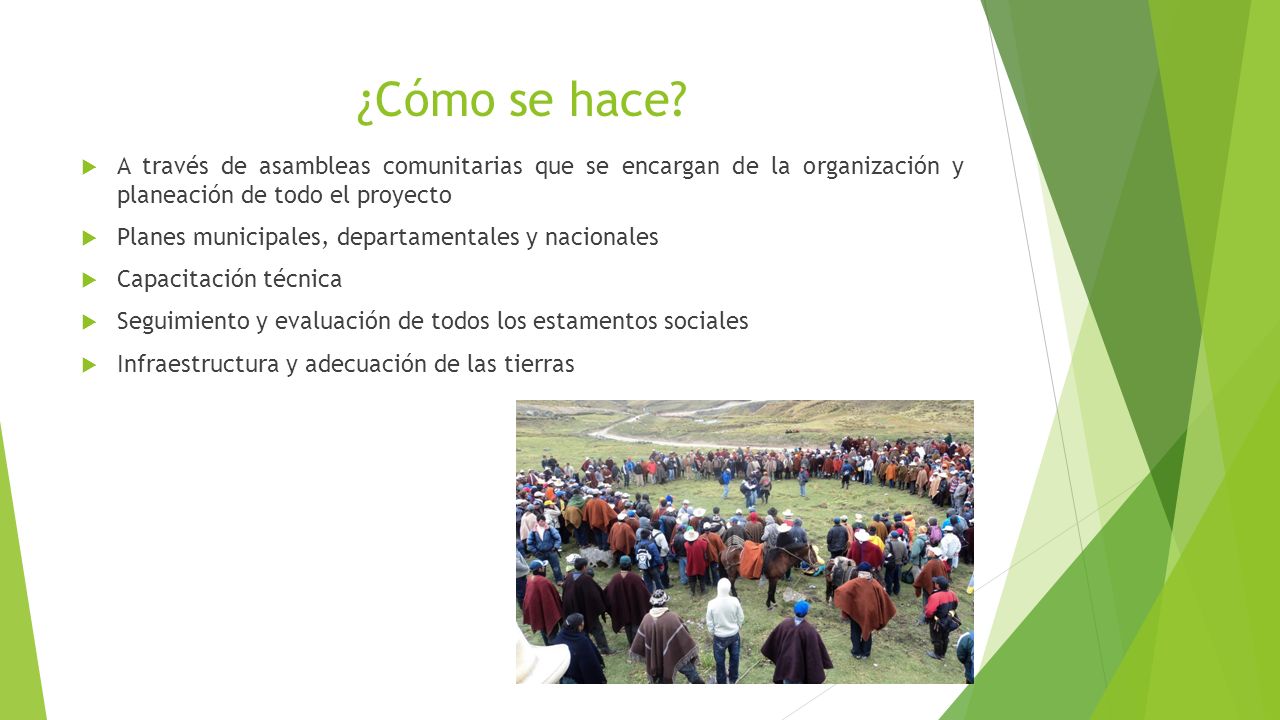 ¿Cómo se hace?

A través de asambleas comunitarias que se encargan de la organización y planeación de todo el proyecto

Planes municipales, departamentales y nacionales

Capacitación técnica

Seguimiento y evaluación de todos los estamentos sociales

Infraestructura y adecuación de las tierras